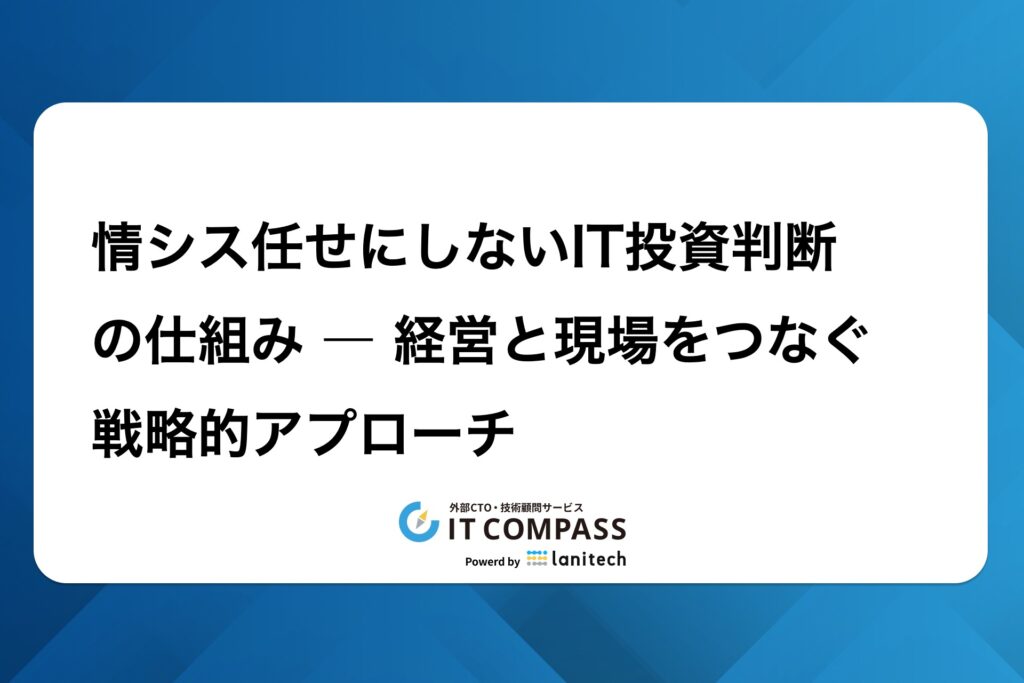 情シス任せにしないIT投資判断の仕組み ― 経営と現場をつなぐ戦略的アプローチ

外部CTO・技術顧問サービス
IT COMPASS
Powerd by lanitech